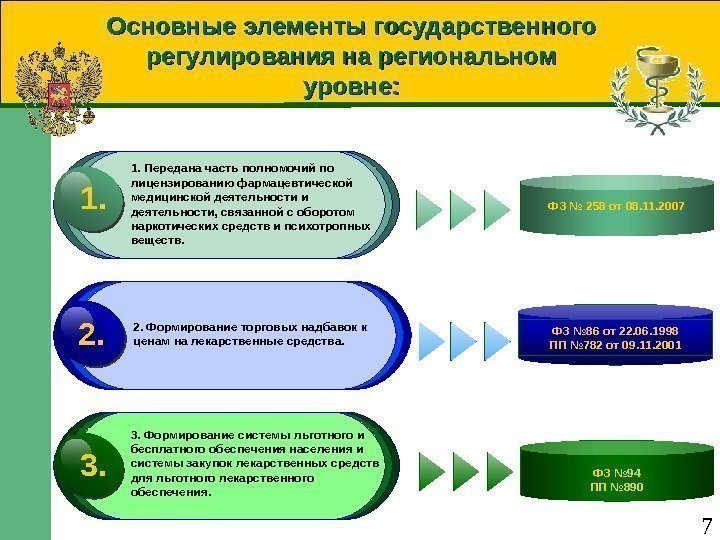 Основные элементы государственного регулирования на региональном уровне:

1.

1. Передана часть полномочий по лицензированию фармацевтической медицинской деятельности и деятельности, связанной с оборотом наркотических средств и психотропных веществ.

ФЗ № 258 от 08.11.2007

2.

2. Формирование торговых надбавок к ценам на лекарственные средства.

ФЗ №86 от 22.06.1998
ПП №782 от 09.11.2001

3.

3. Формирование системы льготного и бесплатного обеспечения населения и системы закупок лекарственных средств для льготного лекарственного обеспечения.

ФЗ №94
ПП №890

7